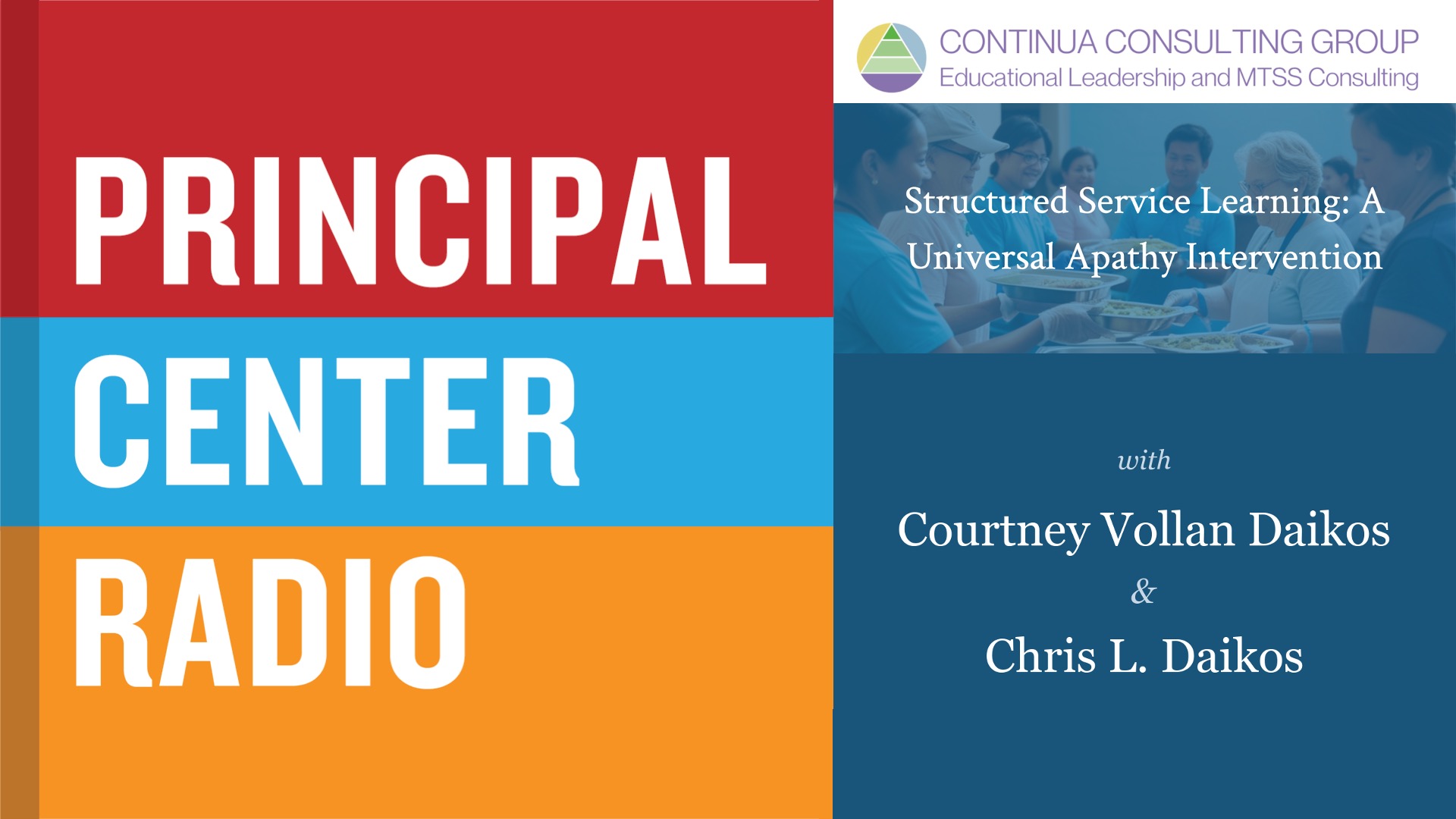 PRINCIPAL
CENTER
RADIO

CONTINUA CONSULTING GROUP
Educational Leadership and MTSS Consulting

Structured Service Learning: A Universal Apathy Intervention

with

Courtney Vollan Daikos
&
Chris L. Daikos